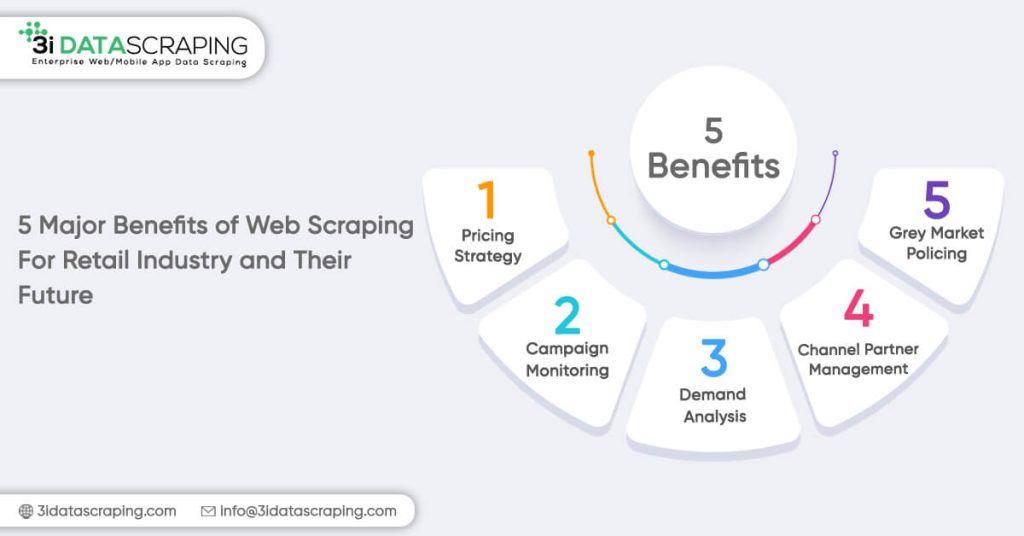 3i DATASCRAPING
Enterprise Web/Mobile App Data Scraping

5 Major Benefits of Web Scraping For Retail Industry and Their Future

5 Benefits

1
Pricing Strategy

2
Campaign Monitoring

3
Demand Analysis

4
Channel Partner Management

5
Grey Market Policing

3idatascraping.com
info@3idatascraping.com